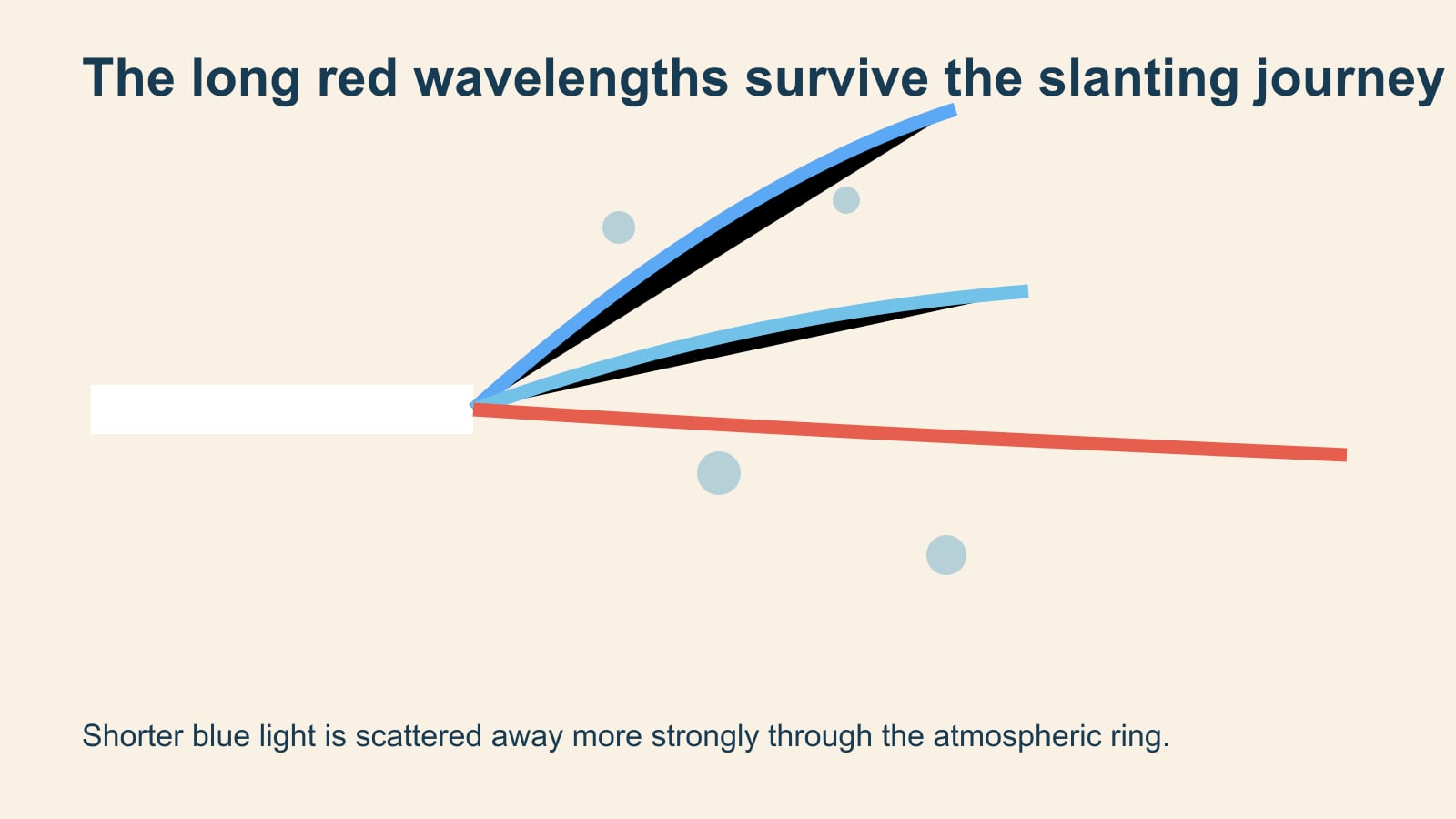 The long red wavelengths survive the slanting journey

Shorter blue light is scattered away more strongly through the atmospheric ring.